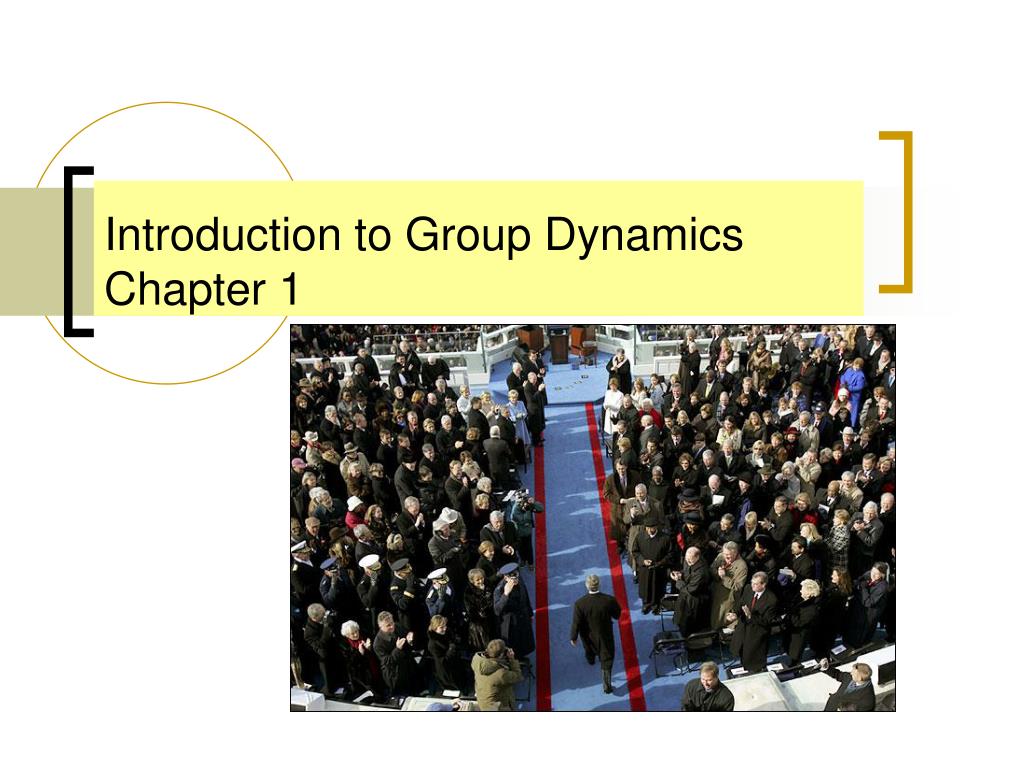 Introduction to Group Dynamics
Chapter 1